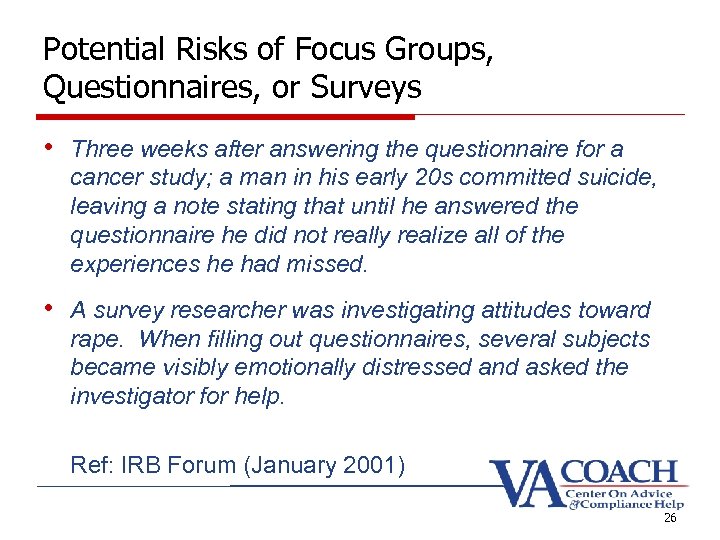 Potential Risks of Focus Groups, Questionnaires, or Surveys

• Three weeks after answering the questionnaire for a cancer study; a man in his early 20s committed suicide, leaving a note stating that until he answered the questionnaire he did not really realize all of the experiences he had missed.

• A survey researcher was investigating attitudes toward rape. When filling out questionnaires, several subjects became visibly emotionally distressed and asked the investigator for help.

Ref: IRB Forum (January 2001)

VA COACH
Center On Advice & Compliance Help

26